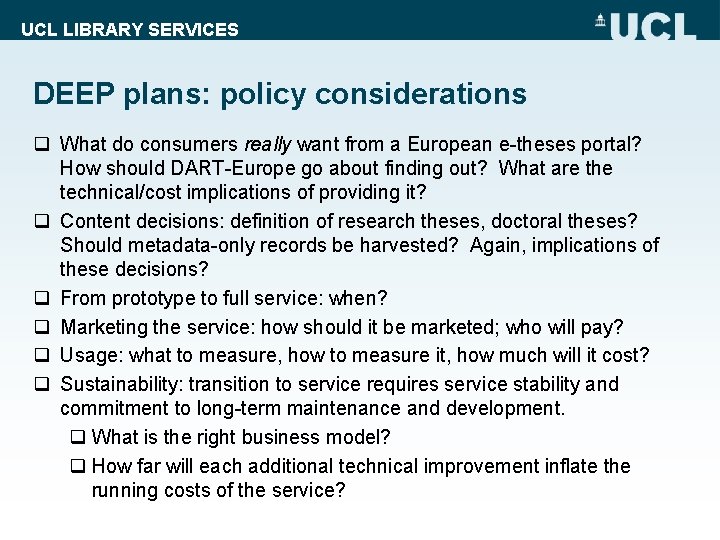 UCL LIBRARY SERVICES

UCL

DEEP plans: policy considerations

❑ What do consumers really want from a European e-theses portal? How should DART-Europe go about finding out? What are the technical/cost implications of providing it?

❑ Content decisions: definition of research theses, doctoral theses? Should metadata-only records be harvested? Again, implications of these decisions?

❑ From prototype to full service: when?

❑ Marketing the service: how should it be marketed; who will pay?

❑ Usage: what to measure, how to measure it, how much will it cost?

❑ Sustainability: transition to service requires service stability and commitment to long-term maintenance and development.

❑ What is the right business model?

❑ How far will each additional technical improvement inflate the running costs of the service?